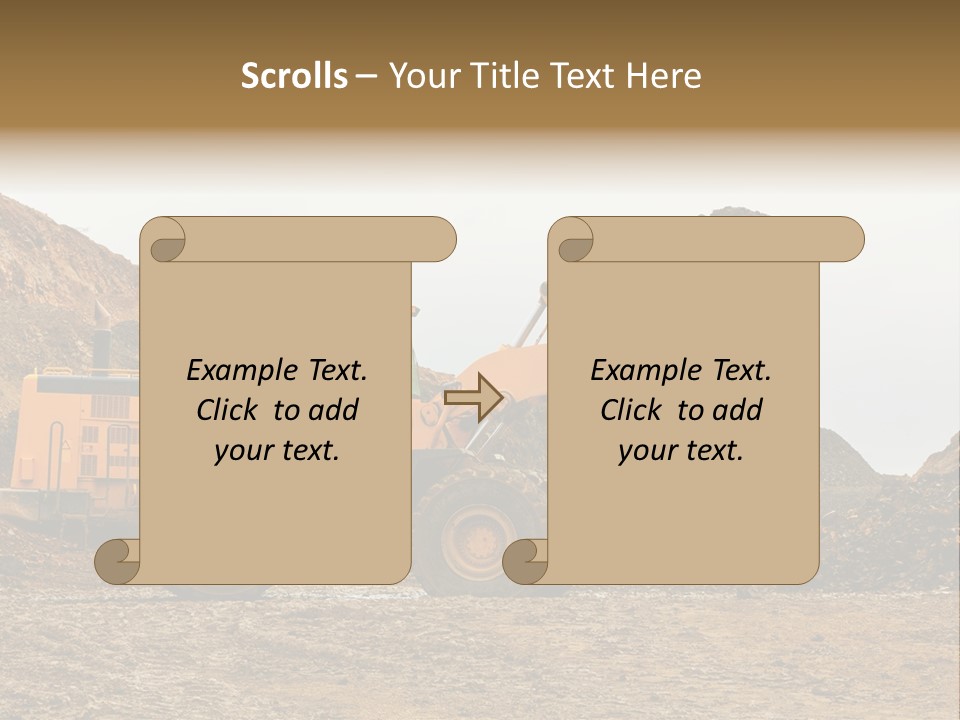 Scrolls – Your Title Text Here

Example Text. Click to add your text.

Example Text. Click to add your text.